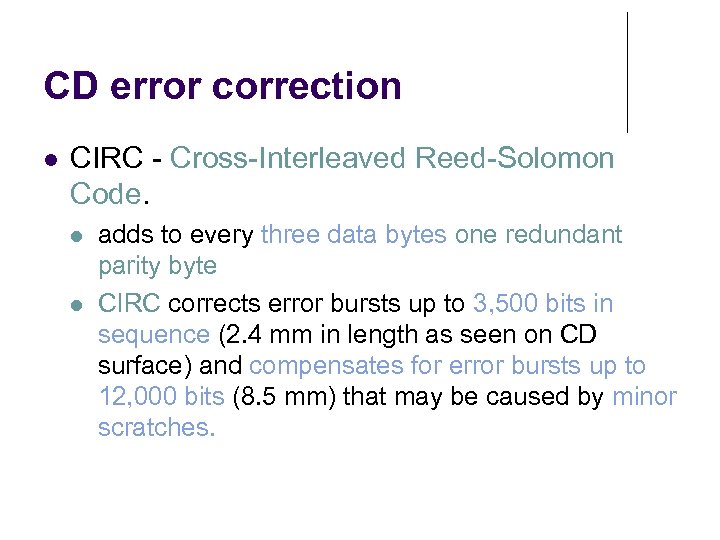 CD error correction

- CIRC - Cross-Interleaved Reed-Solomon Code.
  - adds to every three data bytes one redundant parity byte
  - CIRC corrects error bursts up to 3,500 bits in sequence (2.4 mm in length as seen on CD surface) and compensates for error bursts up to 12,000 bits (8.5 mm) that may be caused by minor scratches.